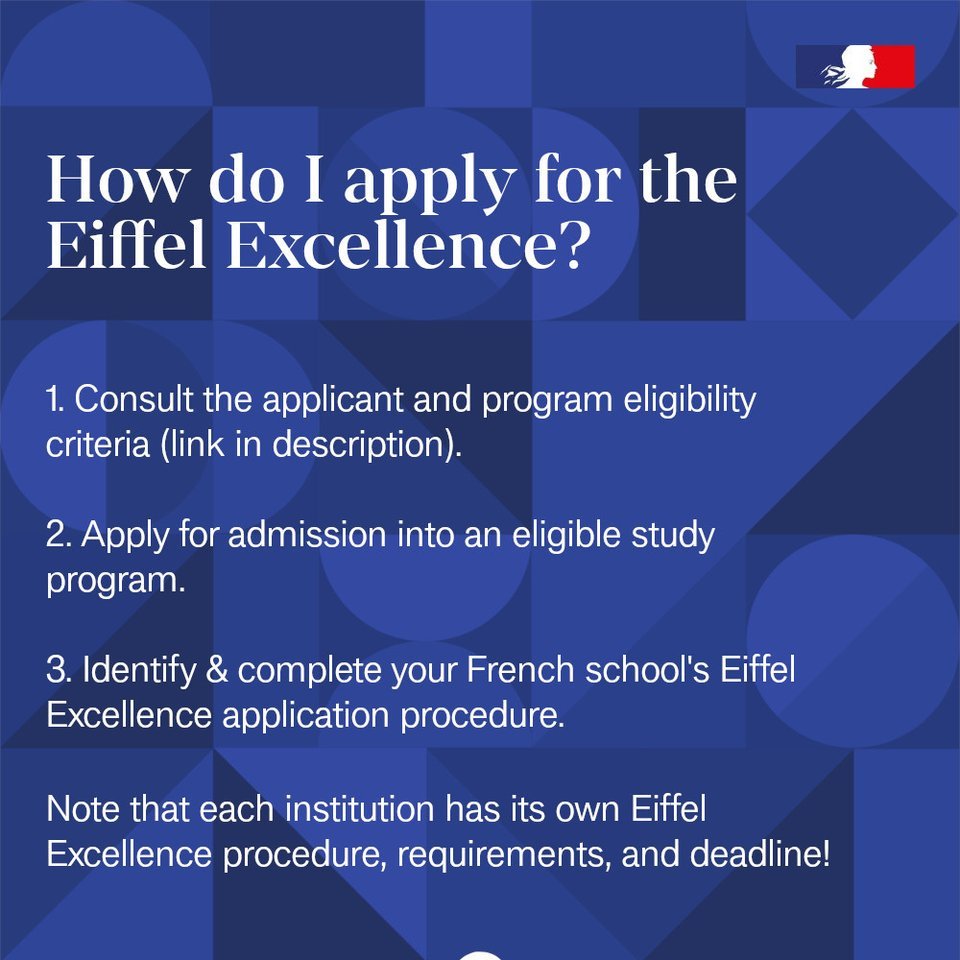 How do I apply for the Eiffel Excellence?

1. Consult the applicant and program eligibility criteria (link in description).

2. Apply for admission into an eligible study program.

3. Identify & complete your French school's Eiffel Excellence application procedure.

Note that each institution has its own Eiffel Excellence procedure, requirements, and deadline!